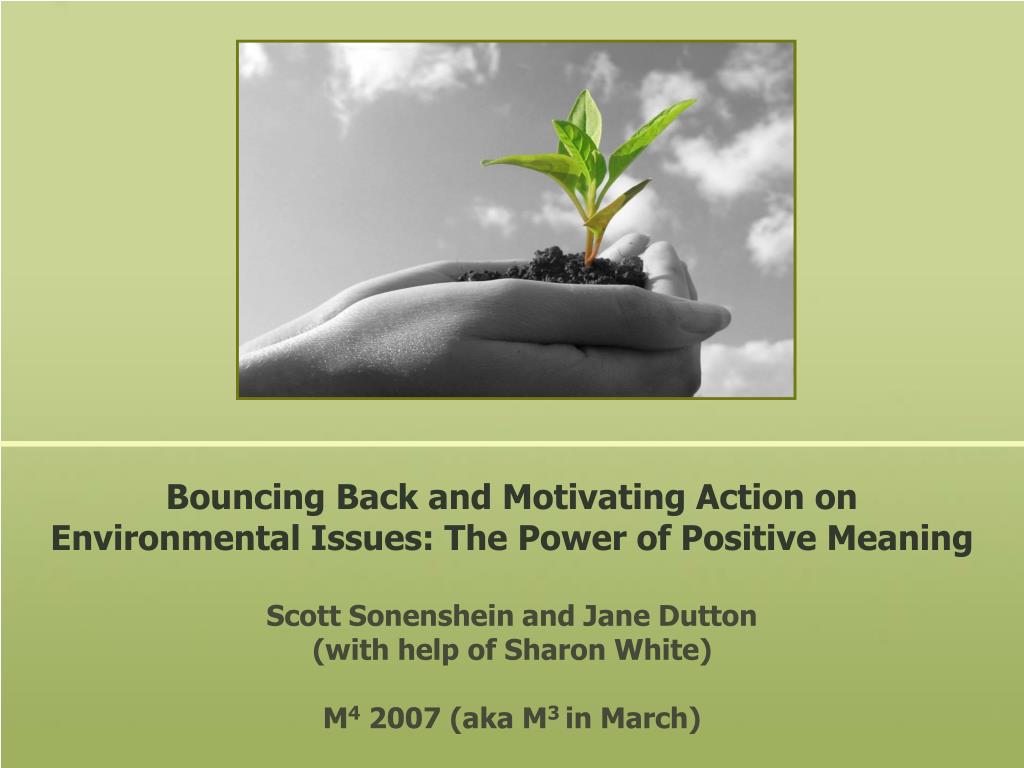 Bouncing Back and Motivating Action on Environmental Issues: The Power of Positive Meaning

Scott Sonenshein and Jane Dutton
(with help of Sharon White)

$M^4$ 2007 (aka $M^3$ in March)